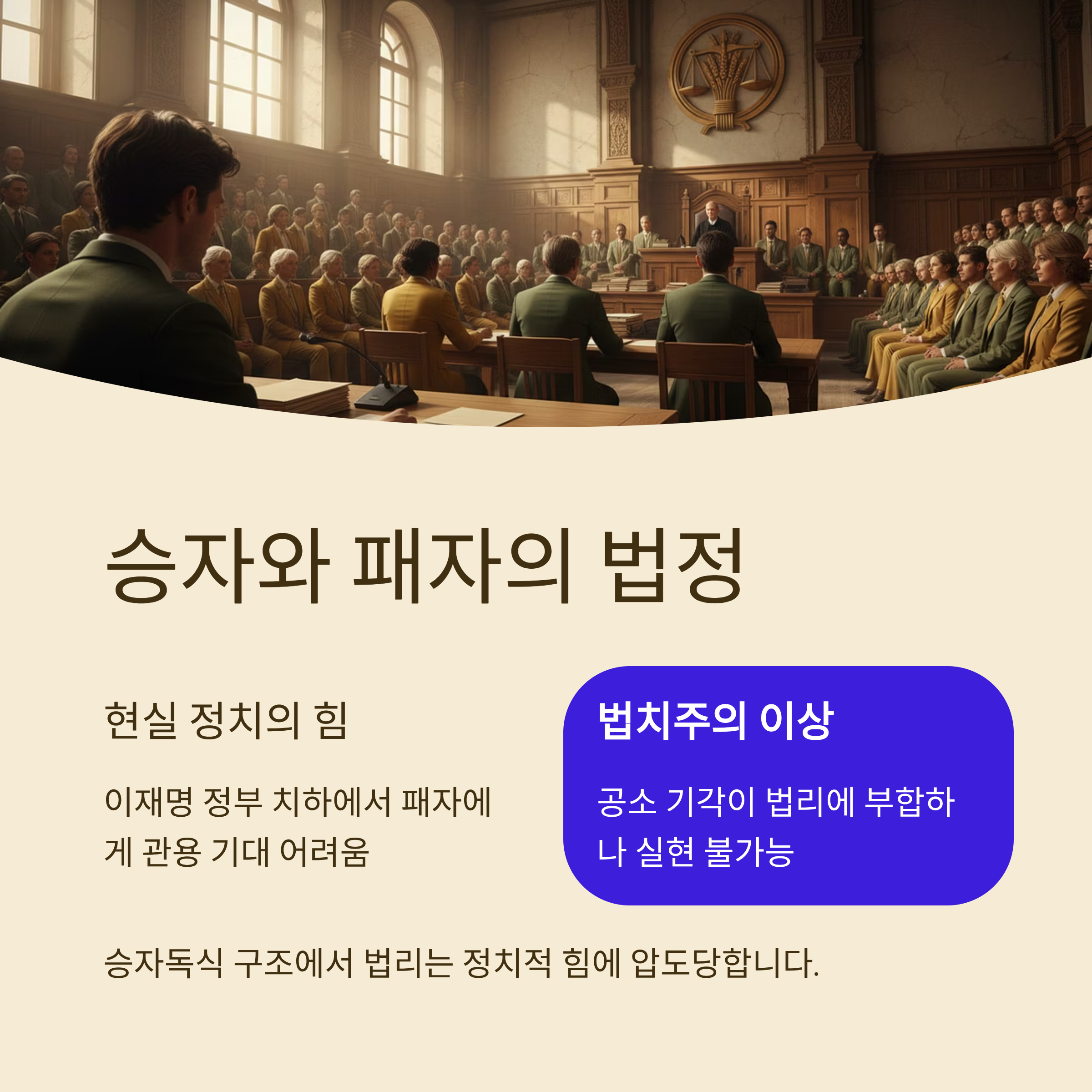 승자와 패자의 법정

현실 정치의 힘

이재명 정부 치하에서 패자에게 관용 기대 어려움

법치주의 이상

공소 기각이 법리에 부합하나 실현 불가능

승자독식 구조에서 법리는 정치적 힘에 압도당합니다.